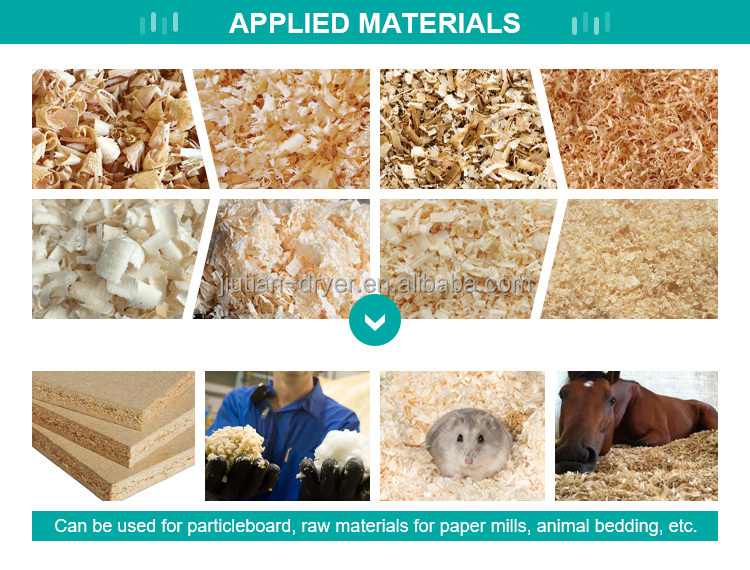 APPLIED MATERIALS

jiutian-dryer.en.alibaba.com

Can be used for particleboard, raw materials for paper mills, animal bedding, etc.